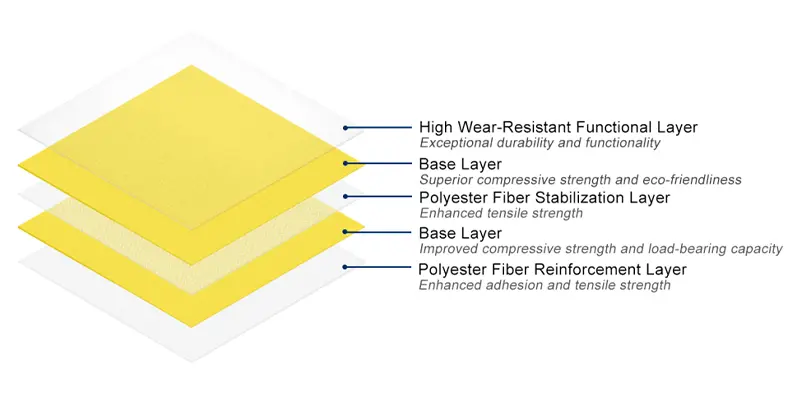 High Wear-Resistant Functional Layer
Exceptional durability and functionality

Base Layer
Superior compressive strength and eco-friendliness

Polyester Fiber Stabilization Layer
Enhanced tensile strength

Base Layer
Improved compressive strength and load-bearing capacity

Polyester Fiber Reinforcement Layer
Enhanced adhesion and tensile strength